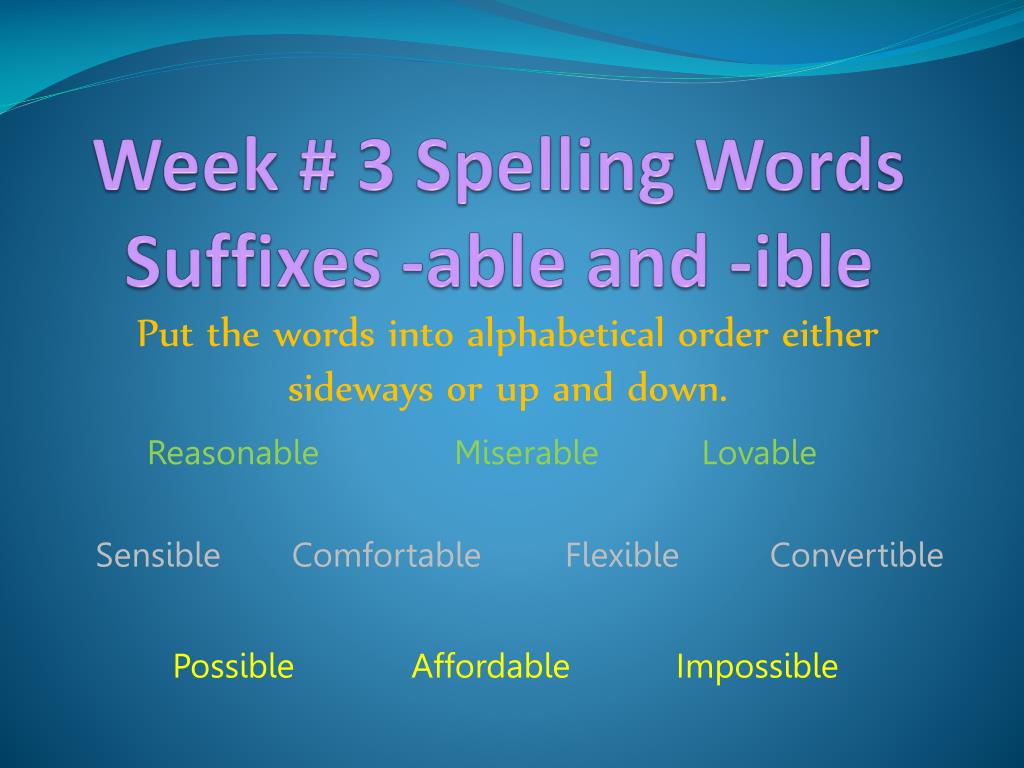 Week # 3 Spelling Words
Suffixes -able and -ible

Put the words into alphabetical order either sideways or up and down.

Reasonable Miserable Lovable

Sensible Comfortable Flexible Convertible

Possible Affordable Impossible